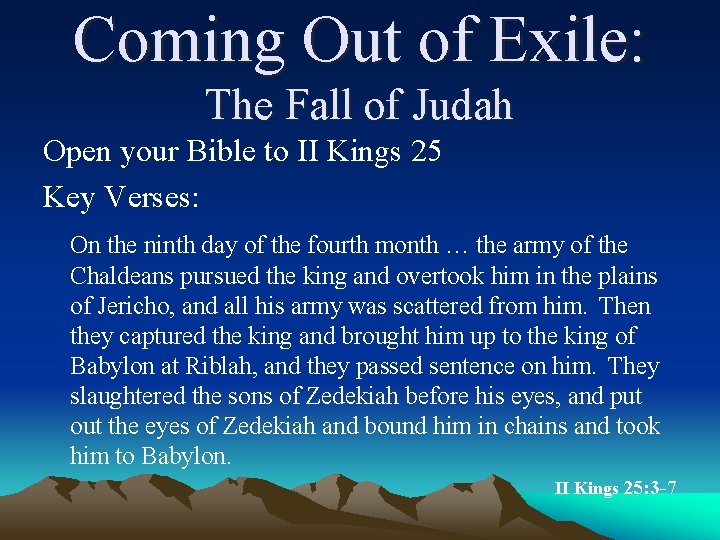 Coming Out of Exile:
The Fall of Judah

Open your Bible to II Kings 25

Key Verses:

On the ninth day of the fourth month … the army of the Chaldeans pursued the king and overtook him in the plains of Jericho, and all his army was scattered from him. Then they captured the king and brought him up to the king of Babylon at Riblah, and they passed sentence on him. They slaughtered the sons of Zedekiah before his eyes, and put out the eyes of Zedekiah and bound him in chains and took him to Babylon.

II Kings 25:3-7